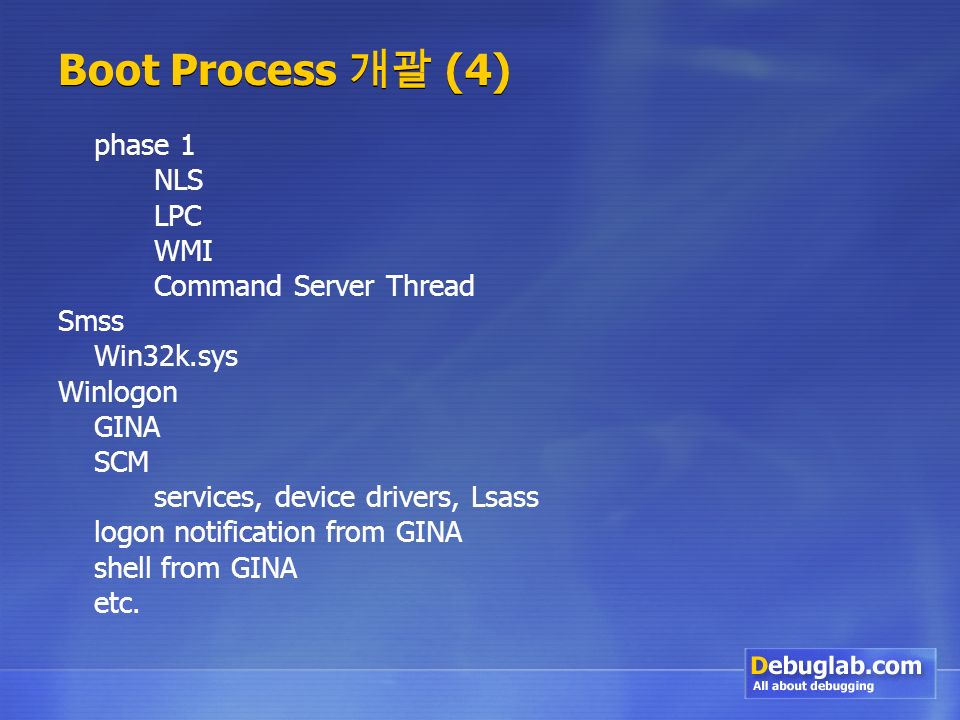 Boot Process 개괄 (4)

phase 1
NLS
LPC
WMI
Command Server Thread
Smss
Win32k.sys
Winlogon
GINA
SCM
services, device drivers, Lsass
logon notification from GINA
shell from GINA
etc.

Debuglab.com
All about debugging